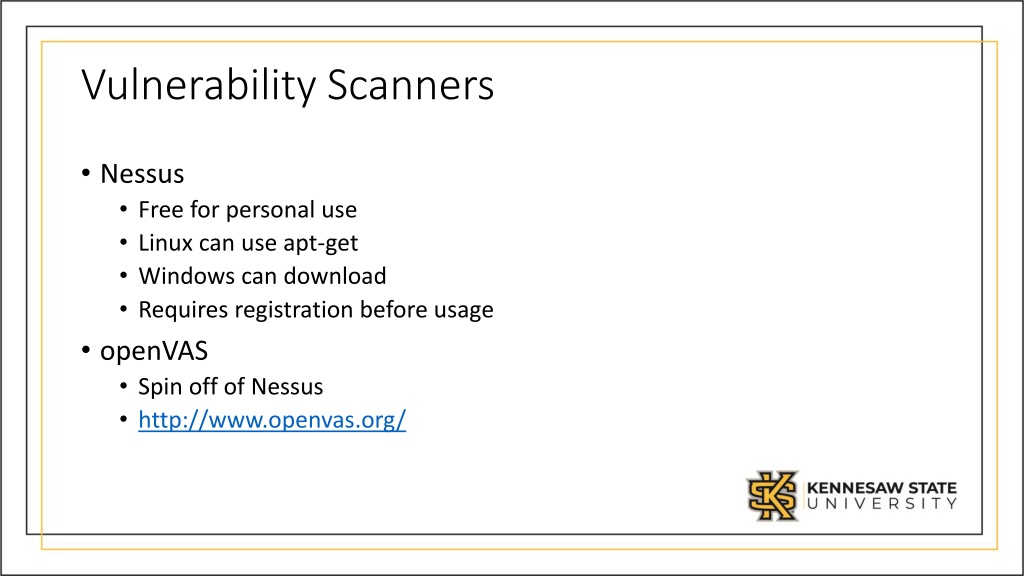 Vulnerability Scanners

• Nessus
  • Free for personal use
  • Linux can use apt-get
  • Windows can download
  • Requires registration before usage
• openVAS
  • Spin off of Nessus
  • http://www.openvas.org/

KENNESAW STATE UNIVERSITY